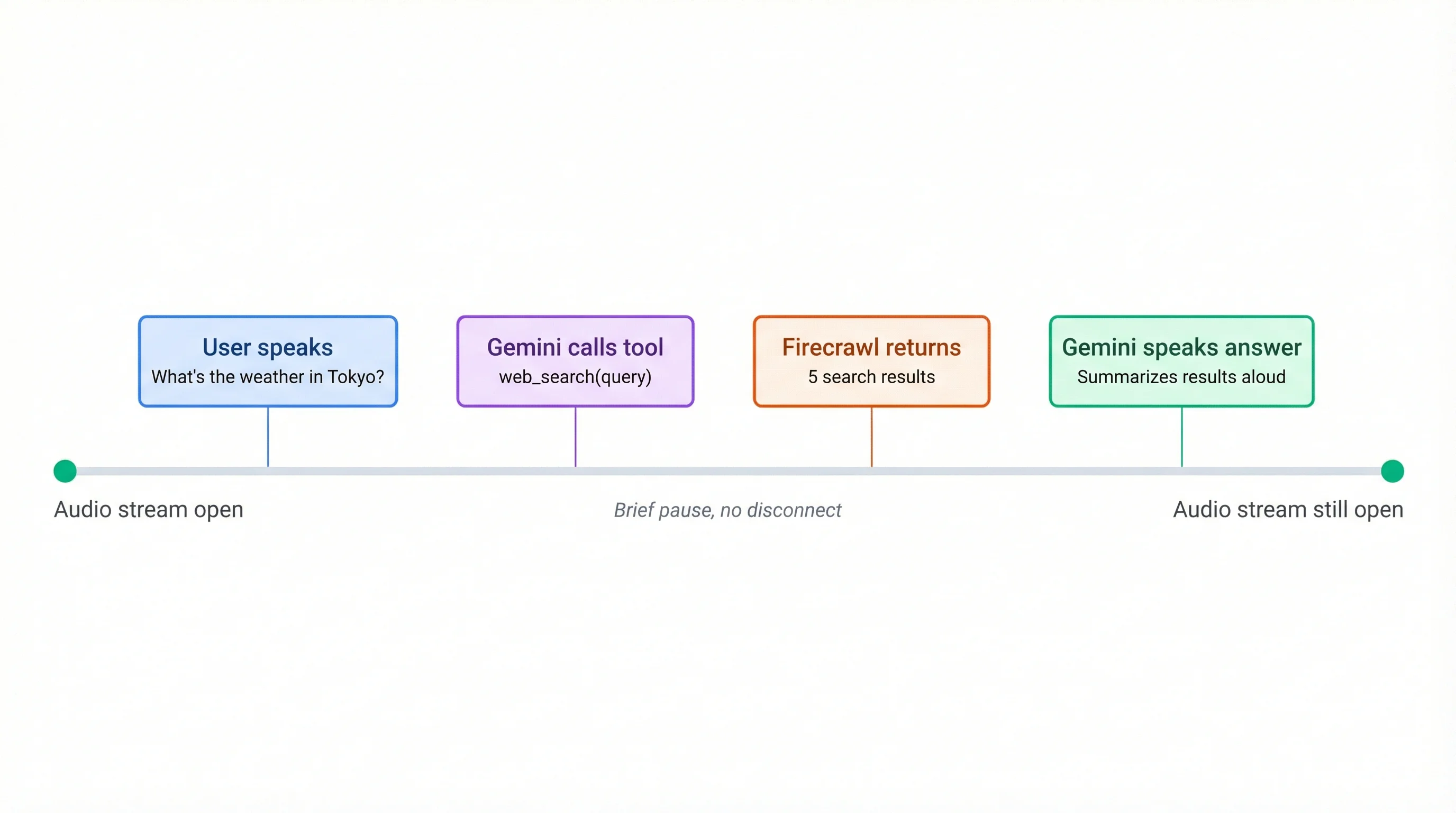 User speaks
What's the weather in Tokyo?

Gemini calls tool
web_search(query)

Firecrawl returns
5 search results

Gemini speaks answer
Summarizes results aloud

Audio stream open

Brief pause, no disconnect

Audio stream still open